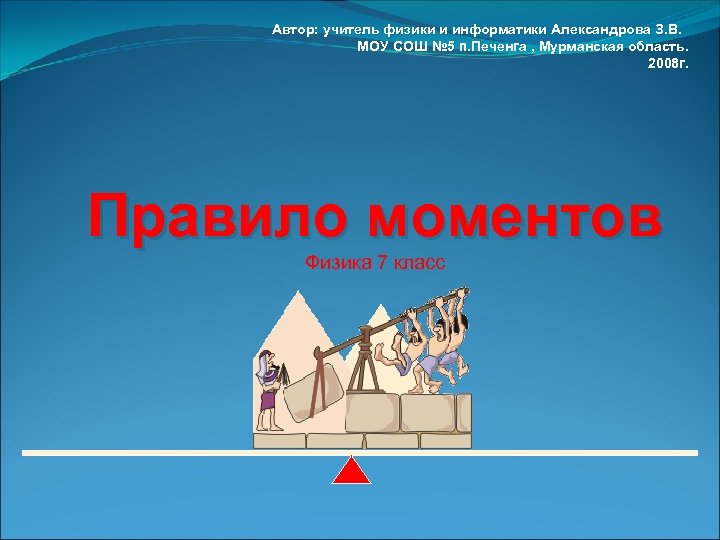 Автор: учитель физики и информатики Александрова З.В.
МОУ СОШ №5 п.Печенга , Мурманская область.
2008г.

Правило моментов

Физика 7 класс